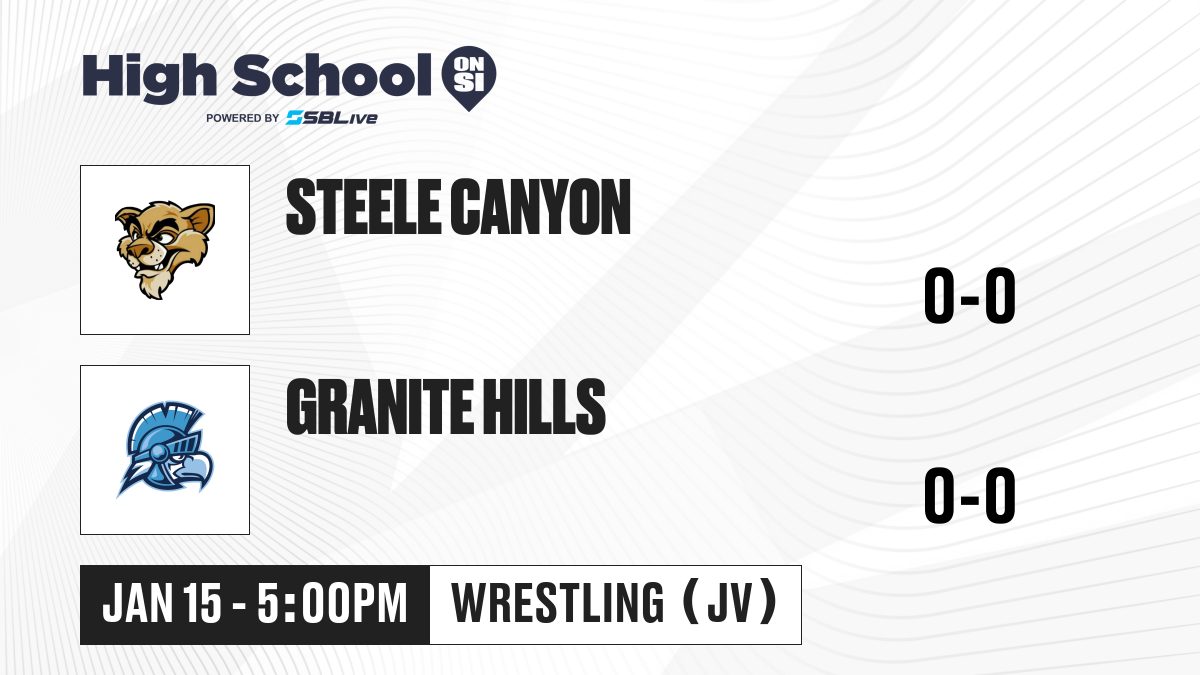 High School ON SI
POWERED BY SBLive

STEELE CANYON
0-0

GRANITE HILLS
0-0

JAN 15 - 5:00PM
WRESTLING (JV)